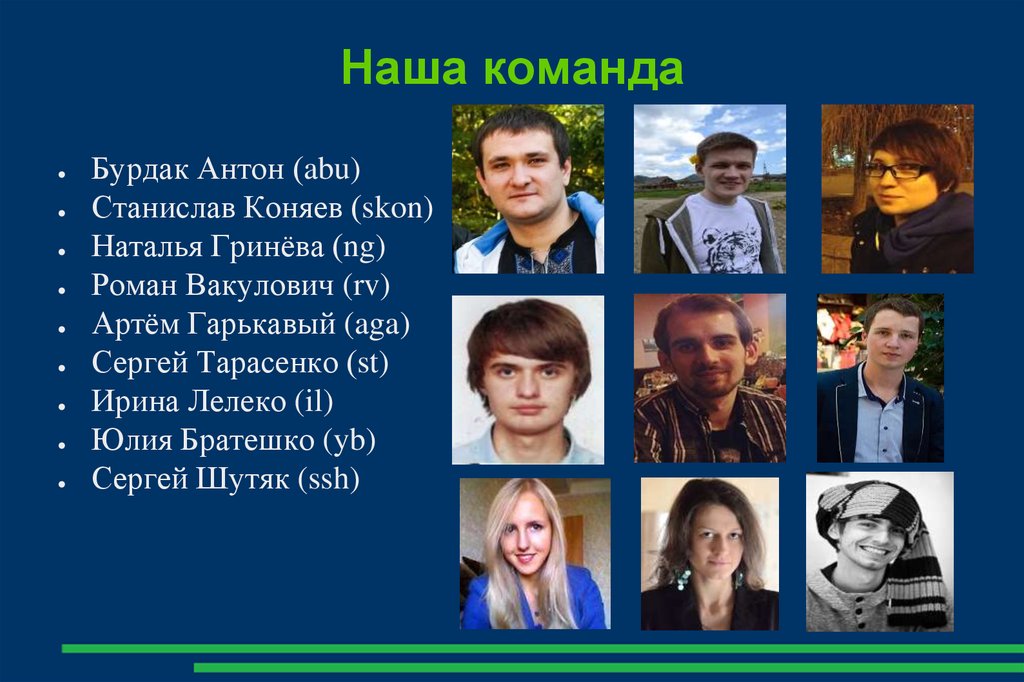 Наша команда

- Бурдак Антон (abu)
- Станислав Коняев (skon)
- Наталья Гринёва (ng)
- Роман Вакулович (rv)
- Артём Гарькавый (aga)
- Сергей Тарасенко (st)
- Ирина Лелеко (il)
- Юлия Братешко (yb)
- Сергей Шутяк (ssh)